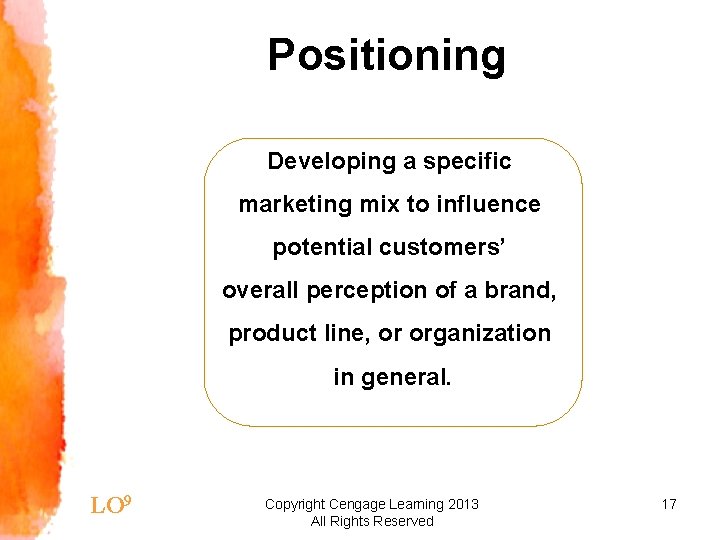 Positioning

Developing a specific marketing mix to influence potential customers' overall perception of a brand, product line, or organization in general.

LO$^9$

Copyright Cengage Learning 2013
All Rights Reserved

17